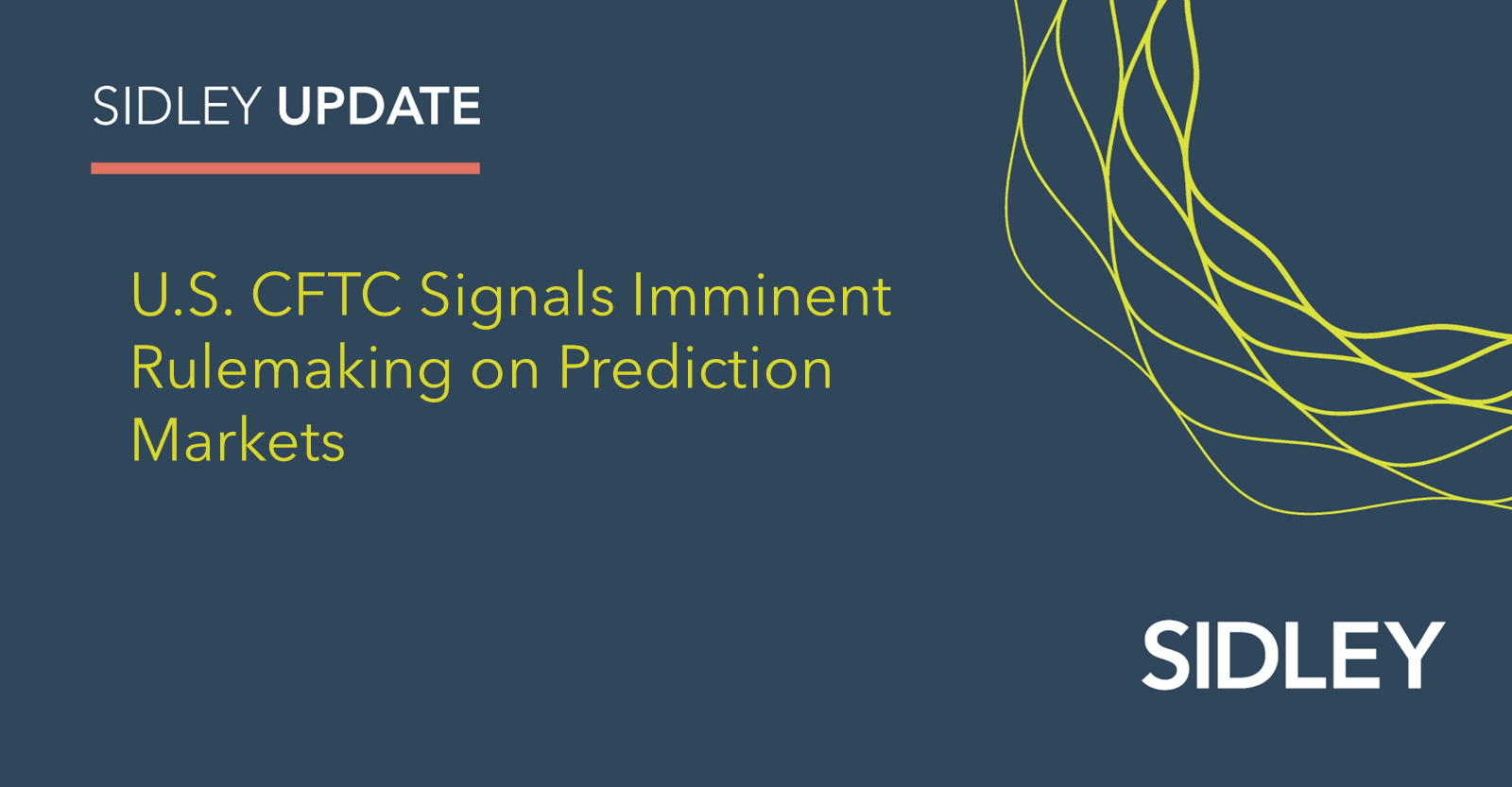 SIDLEY UPDATE

U.S. CFTC Signals Imminent Rulemaking on Prediction Markets

SIDLEY